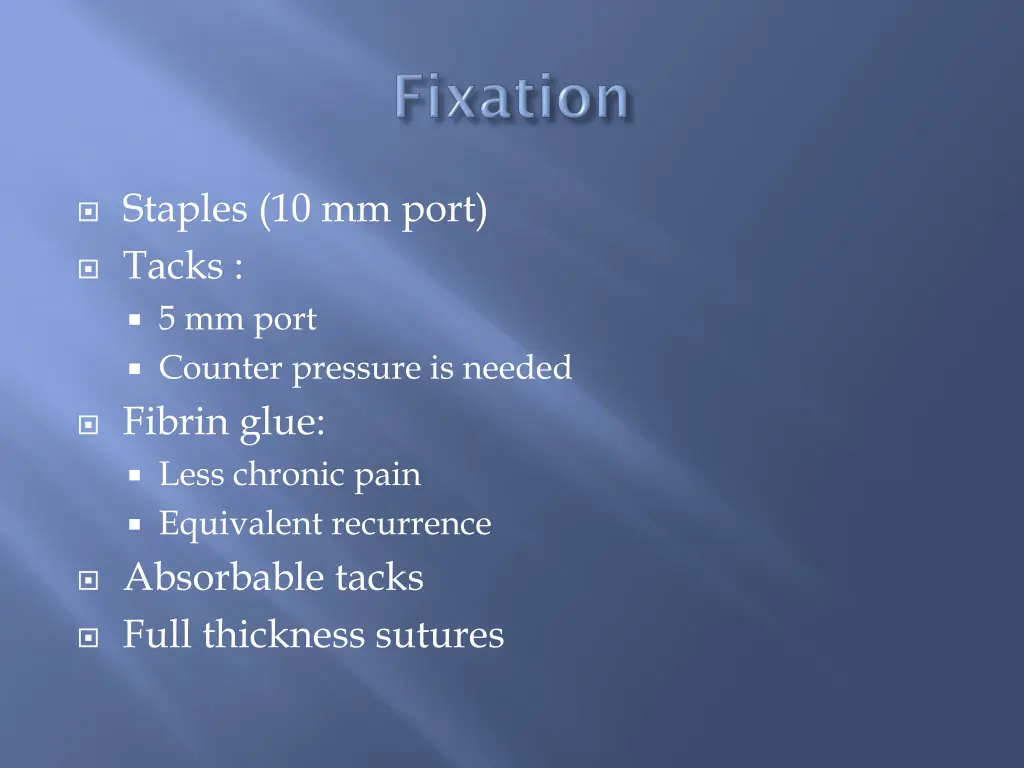 Fixation

Staples (10 mm port)
Tacks :
5 mm port
Counter pressure is needed
Fibrin glue:
Less chronic pain
Equivalent recurrence
Absorbable tacks
Full thickness sutures